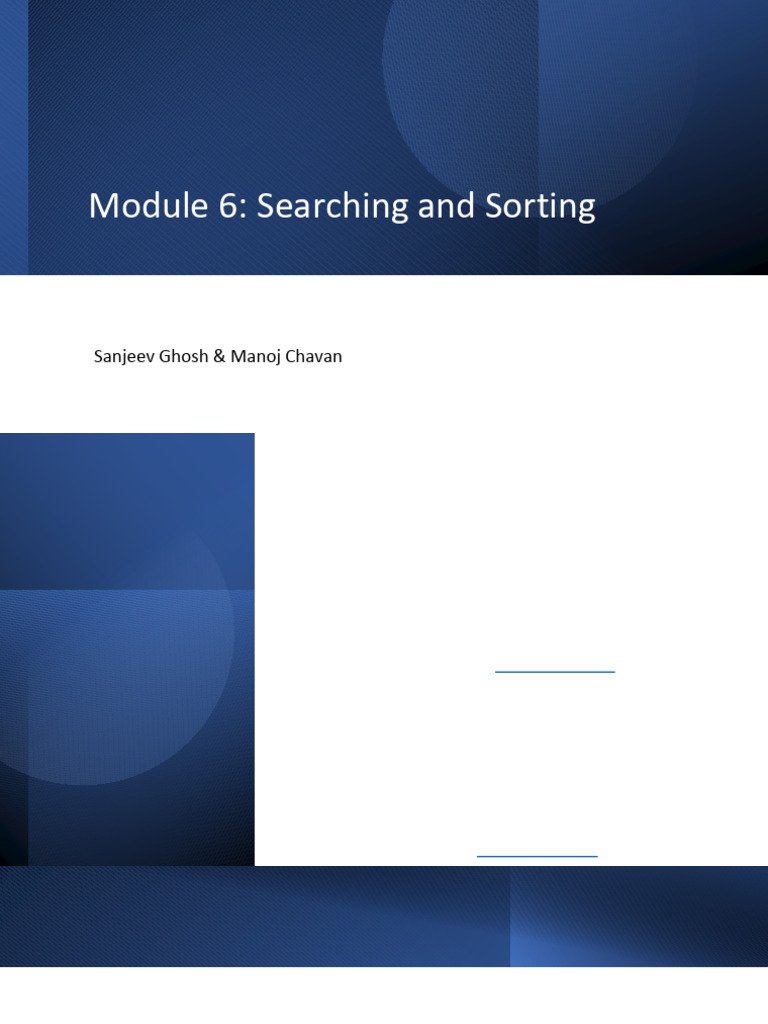 Module 6: Searching and Sorting

Sanjeev Ghosh & Manoj Chavan